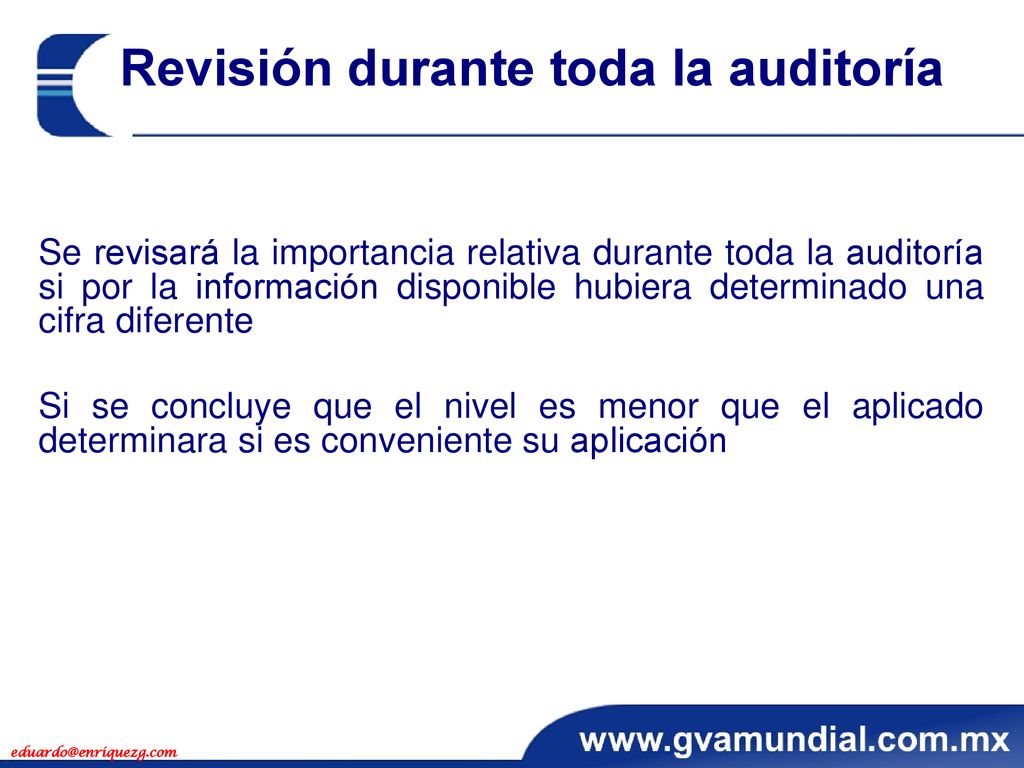 Revisión durante toda la auditoría

Se revisará la importancia relativa durante toda la auditoría si por la información disponible hubiera determinado una cifra diferente

Si se concluye que el nivel es menor que el aplicado determinara si es conveniente su aplicación

eduardo@enriquezg.com

www.gvamundial.com.mx